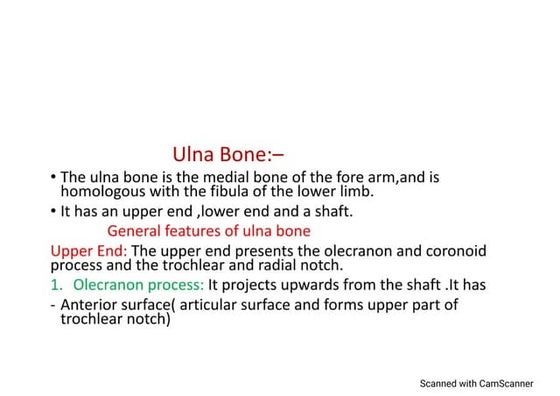 Ulna Bone:–

• The ulna bone is the medial bone of the fore arm,and is homologous with the fibula of the lower limb.

• It has an upper end ,lower end and a shaft.

General features of ulna bone

Upper End: The upper end presents the olecranon and coronoid process and the trochlear and radial notch.

1. Olecranon process: It projects upwards from the shaft .It has

- Anterior surface( articular surface and forms upper part of trochlear notch)

Scanned with CamScanner